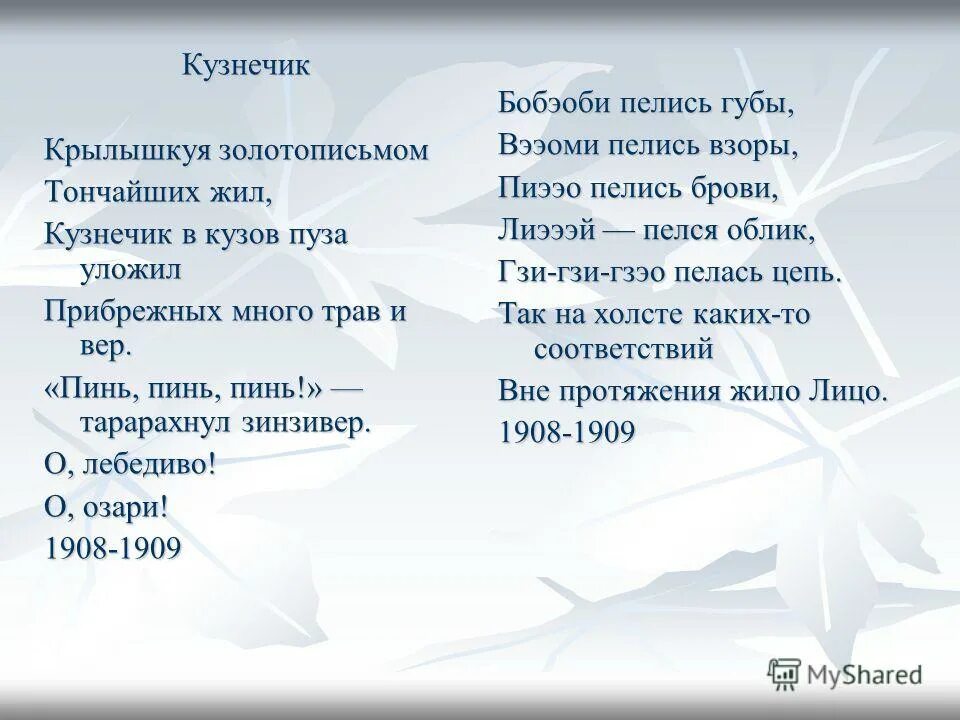 Кузнечик

Крылышкуя золотописьмом
Тончайших жил,
Кузнечик в кузов пуза уложил
Прибрежных много трав и вер.
«Пинь, пинь, пинь!» — тарарахнул зинзивер.
О, лебедиво!
О, озари!
1908-1909

Бобэоби пелись губы,
Вээоми пелись взоры,
Пиээо пелись брови,
Лиэээй — пелся облик,
Гзи-гзи-гзэо пелась цепь.
Так на холсте каких-то соответствий
Вне протяжения жило Лицо.
1908-1909

MyShared